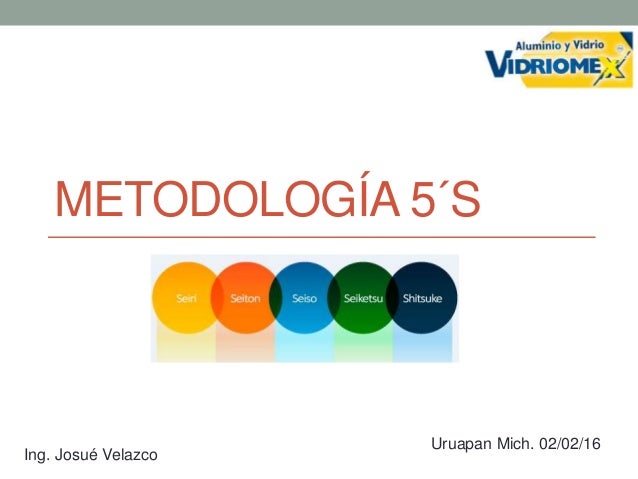 Aluminio y Vidrio
VIDRIOMEX

METODOLOGÍA 5´S

Seiri Seiton Seiso Seiketsu Shitsuke

Uruapan Mich. 02/02/16

Ing. Josué Velazco